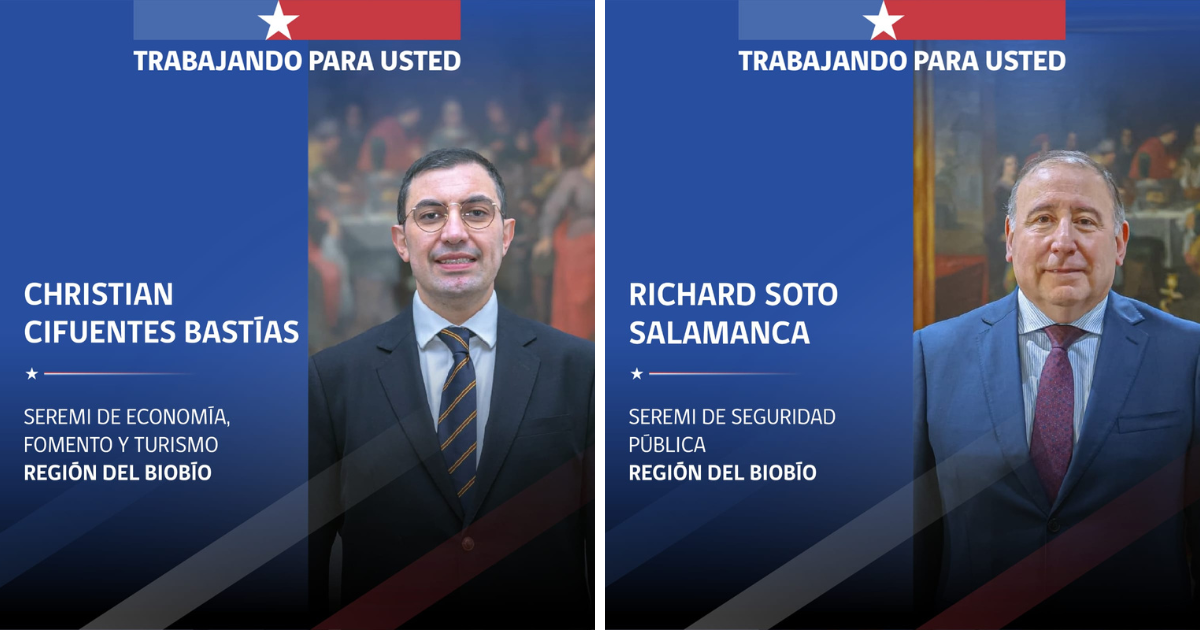 TRABAJANDO PARA USTED

CHRISTIAN CIFUENTES BASTÍAS

SEREMI DE ECONOMÍA, FOMENTO Y TURISMO
REGIÓN DEL BIOBÍO

TRABAJANDO PARA USTED

RICHARD SOTO SALAMANCA

SEREMI DE SEGURIDAD PÚBLICA
REGIÓN DEL BIOBÍO